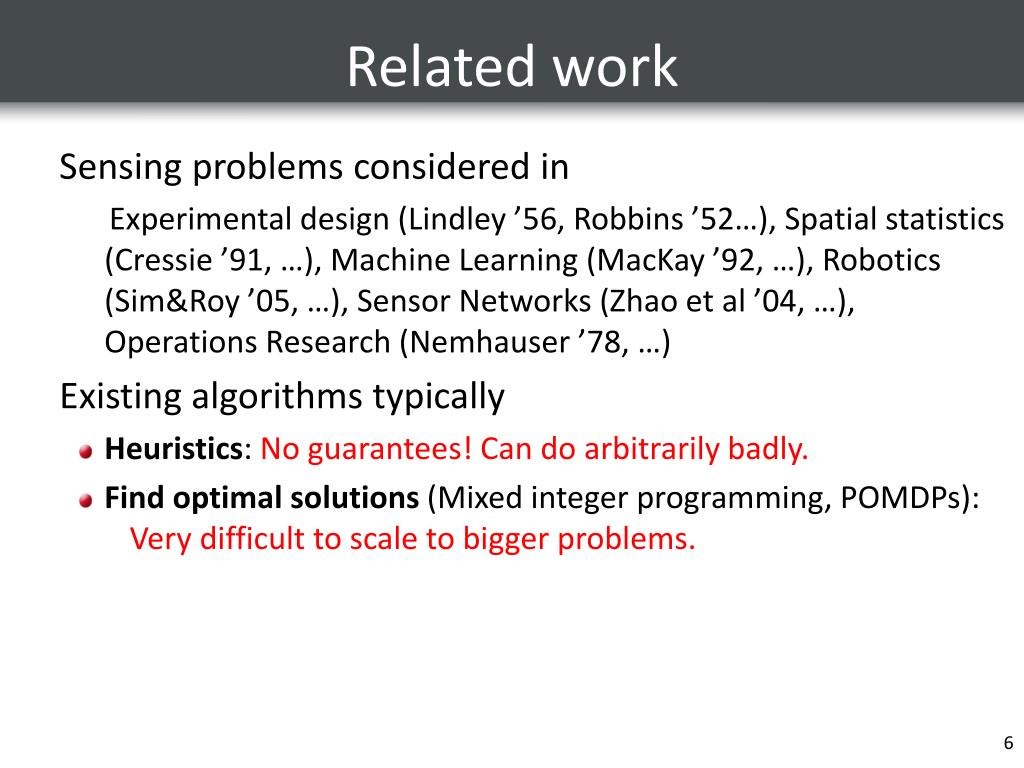 Related work

Sensing problems considered in

Experimental design (Lindley ’56, Robbins ’52…), Spatial statistics (Cressie ’91, …), Machine Learning (MacKay ’92, …), Robotics (Sim&Roy ’05, …), Sensor Networks (Zhao et al ’04, …), Operations Research (Nemhauser ’78, …)

Existing algorithms typically

Heuristics: No guarantees! Can do arbitrarily badly.

Find optimal solutions (Mixed integer programming, POMDPs): Very difficult to scale to bigger problems.

6